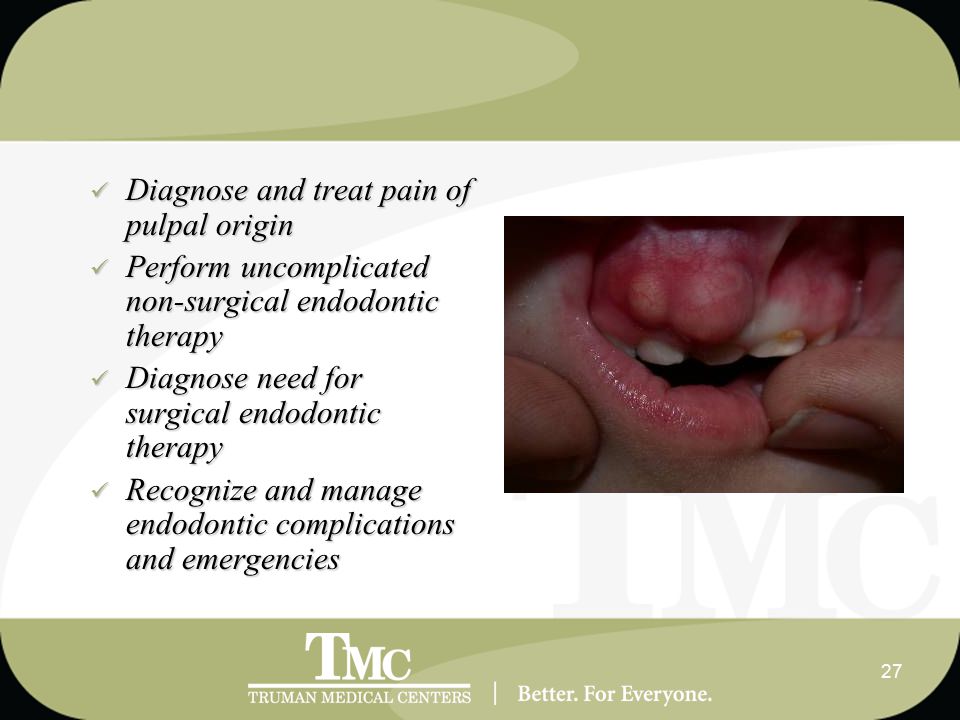 ✓ Diagnose and treat pain of pulpal origin

✓ Perform uncomplicated non-surgical endodontic therapy

✓ Diagnose need for surgical endodontic therapy

✓ Recognize and manage endodontic complications and emergencies

TMC

TMC
TRUMAN MEDICAL CENTERS | Better. For Everyone.

27